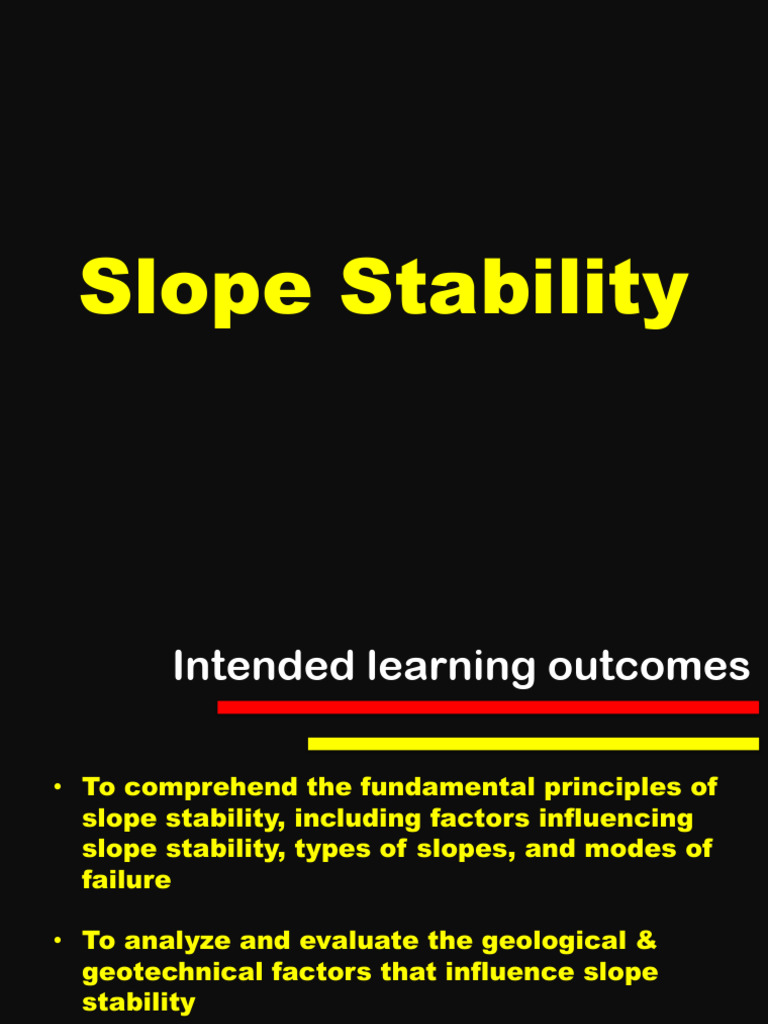 Slope Stability

Intended learning outcomes

• To comprehend the fundamental principles of slope stability, including factors influencing slope stability, types of slopes, and modes of failure

• To analyze and evaluate the geological & geotechnical factors that influence slope stability